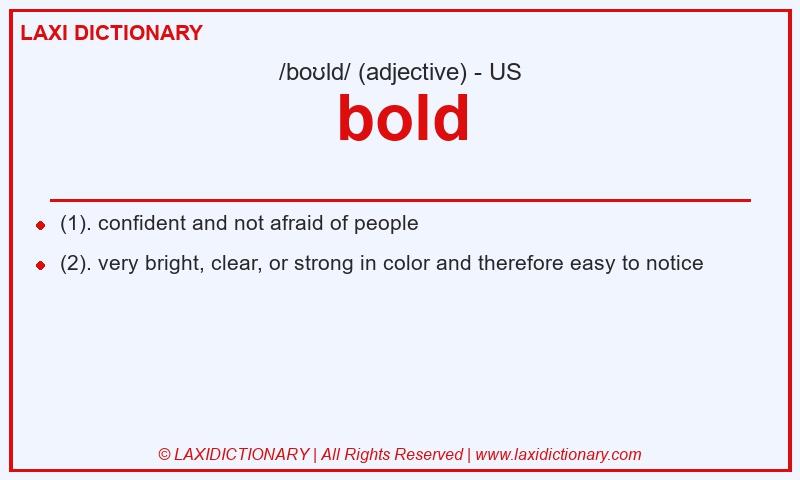 LAXI DICTIONARY

/boʊld/ (adjective) - US

bold

- (1). confident and not afraid of people
- (2). very bright, clear, or strong in color and therefore easy to notice

© LAXIDICTIONARY | All Rights Reserved | www.laxidictionary.com